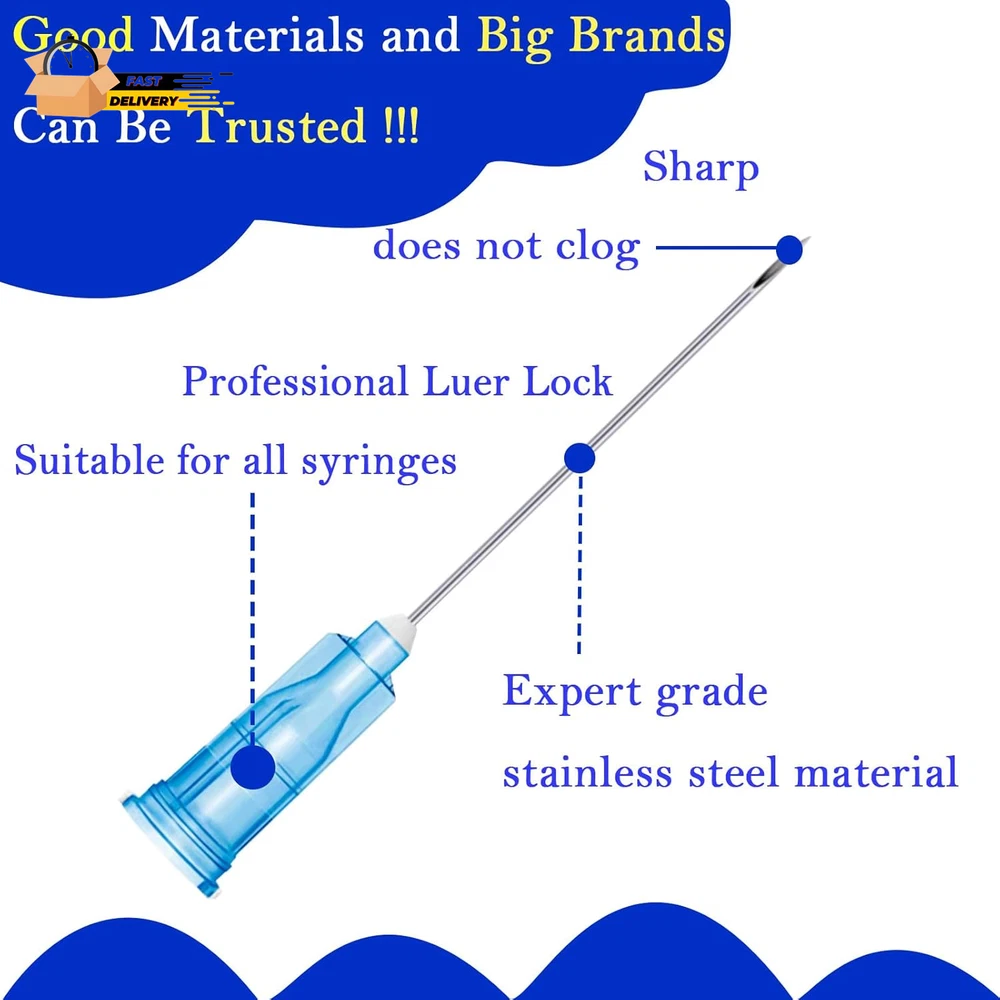 Good Materials and Big Brands
FAST DELIVERY
Can Be Trusted !!!

Sharp

does not clog

Professional Luer Lock

Suitable for all syringes

Expert grade

stainless steel material